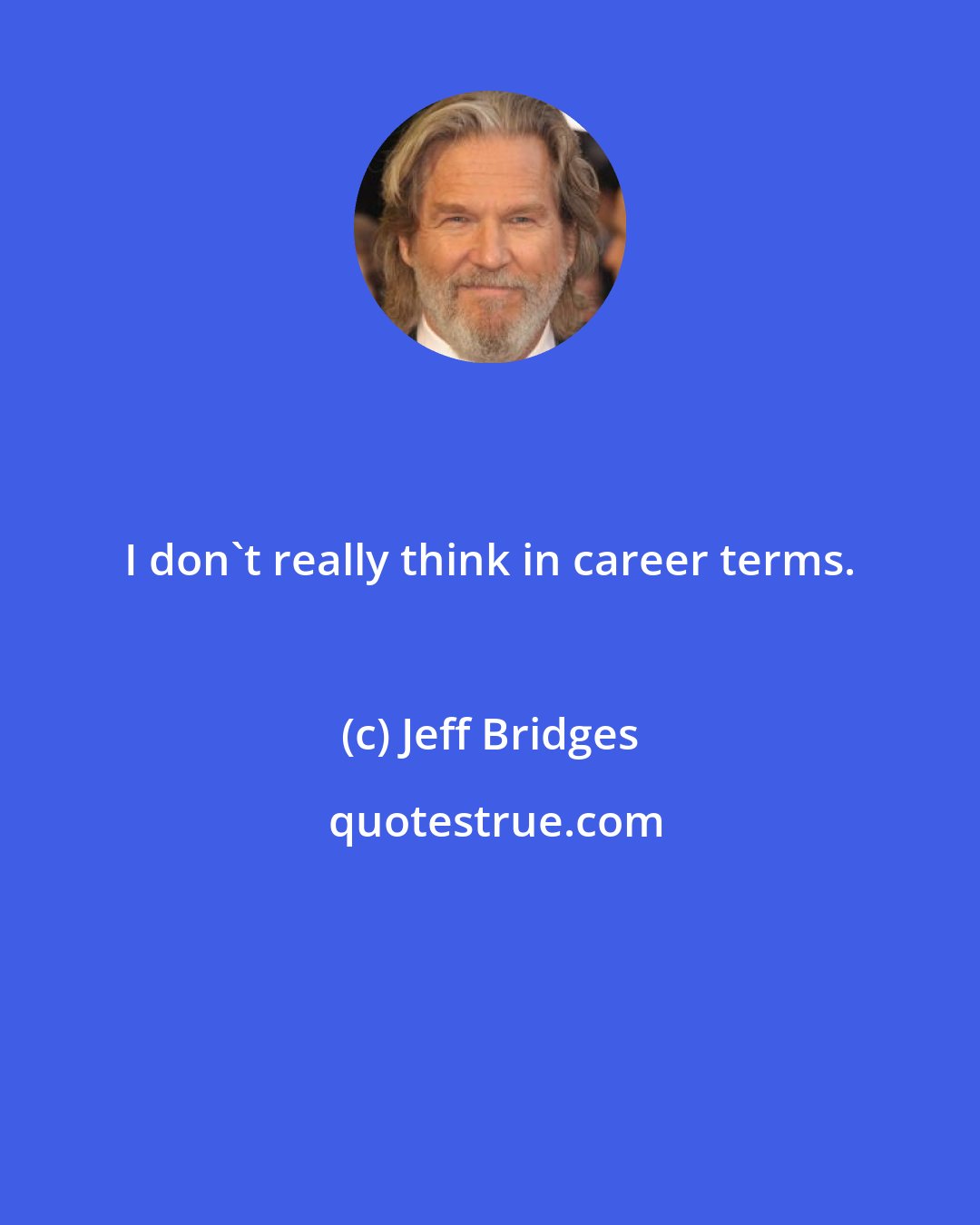 I don`t really think in career terms.

(c) Jeff Bridges

quotestrue.com